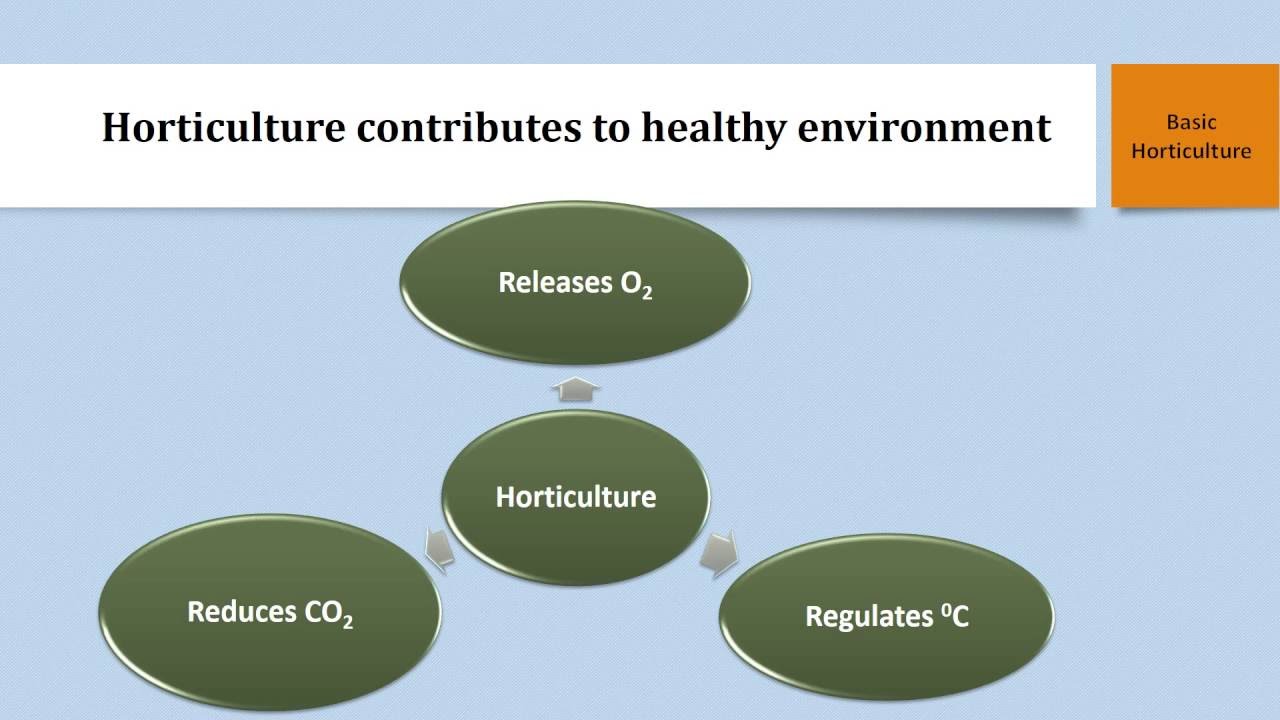 Horticulture contributes to healthy environment

Basic Horticulture

Releases $O_2$

Horticulture

Reduces $CO_2$

Regulates $^0C$